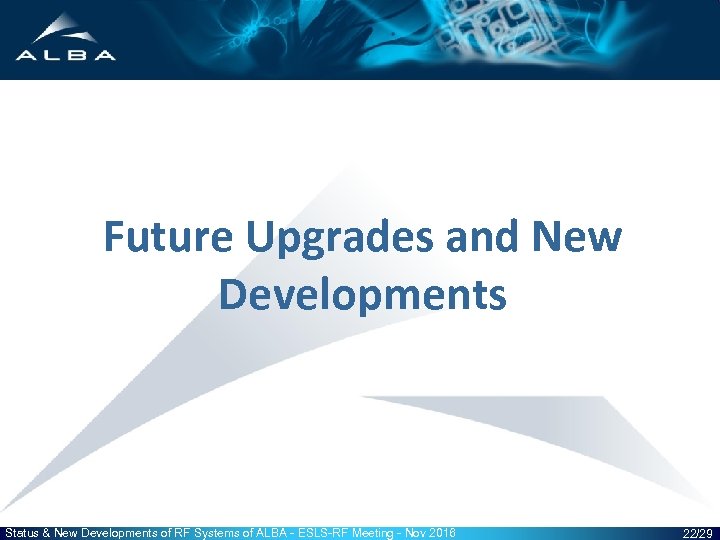 ALBA

Future Upgrades and New Developments

Status & New Developments of RF Systems of ALBA - ESLS-RF Meeting - Nov 2018

22/29